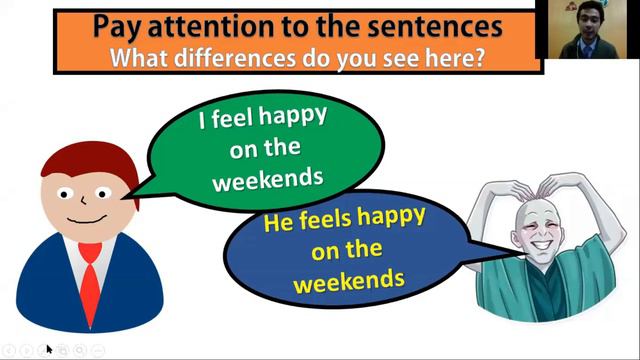 Pay attention to the sentences
What differences do you see here?

I feel happy on the weekends

He feels happy on the weekends